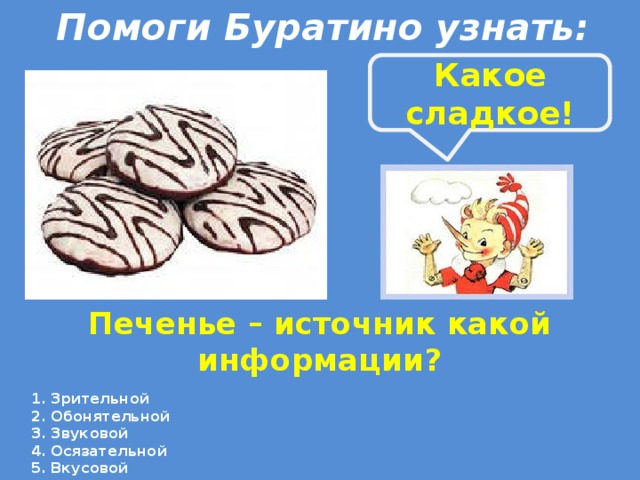 Помоги Буратино узнать:

Какое сладкое!

Печенье – источник какой информации?

1. Зрительной
2. Обонятельной
3. Звуковой
4. Осязательной
5. Вкусовой